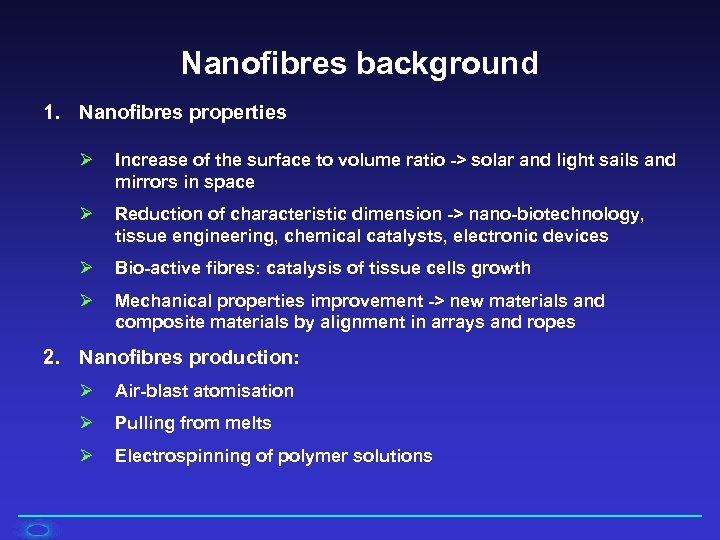 Nanofibres background

1. Nanofibres properties

➢ Increase of the surface to volume ratio -> solar and light sails and mirrors in space

➢ Reduction of characteristic dimension -> nano-biotechnology, tissue engineering, chemical catalysts, electronic devices

➢ Bio-active fibres: catalysis of tissue cells growth

➢ Mechanical properties improvement -> new materials and composite materials by alignment in arrays and ropes

2. Nanofibres production:

➢ Air-blast atomisation

➢ Pulling from melts

➢ Electrospinning of polymer solutions